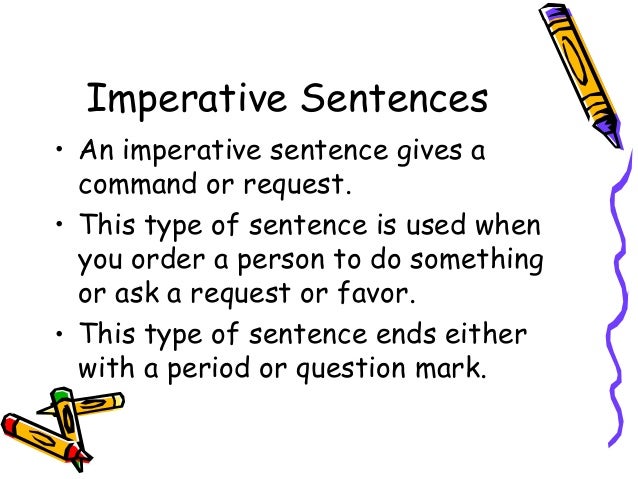 Imperative Sentences

• An imperative sentence gives a command or request.

• This type of sentence is used when you order a person to do something or ask a request or favor.

• This type of sentence ends either with a period or question mark.